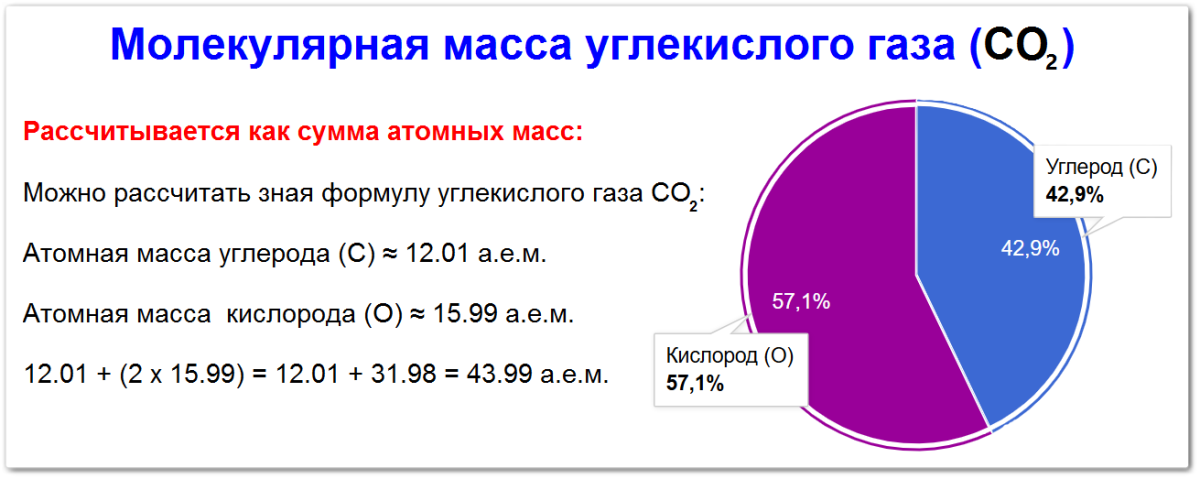 Молекулярная масса углекислого газа ($CO_2$)

Рассчитывается как сумма атомных масс:

Можно рассчитать зная формулу углекислого газа $CO_2$:

Атомная масса углерода (C) ≈ 12.01 а.е.м.

Атомная масса кислорода (O) ≈ 15.99 а.е.м.

12.01 + (2 x 15.99) = 12.01 + 31.98 = 43.99 а.е.м.

Углерод (C)
42,9%

42,9%

57,1%

Кислород (O)
57,1%